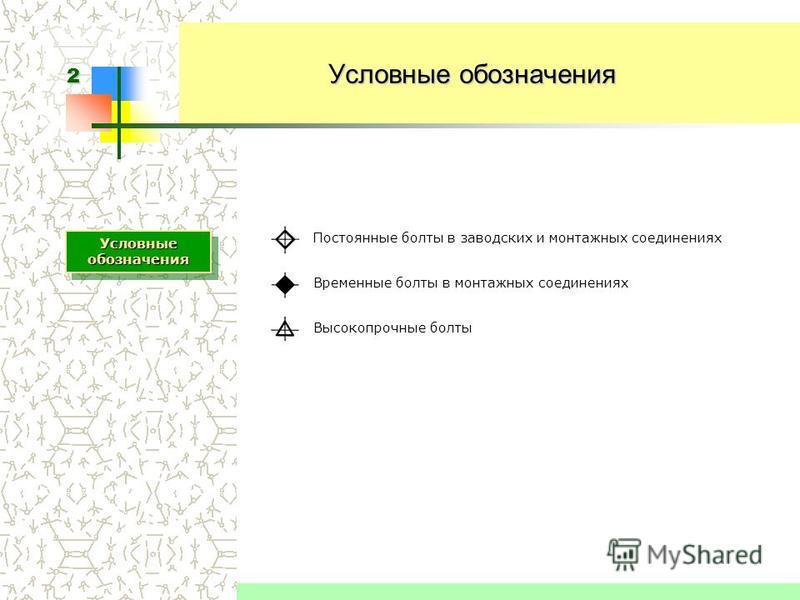 2

Условные обозначения

Условные обозначения

Постоянные болты в заводских и монтажных соединениях

Временные болты в монтажных соединениях

Высокопрочные болты

MyShared